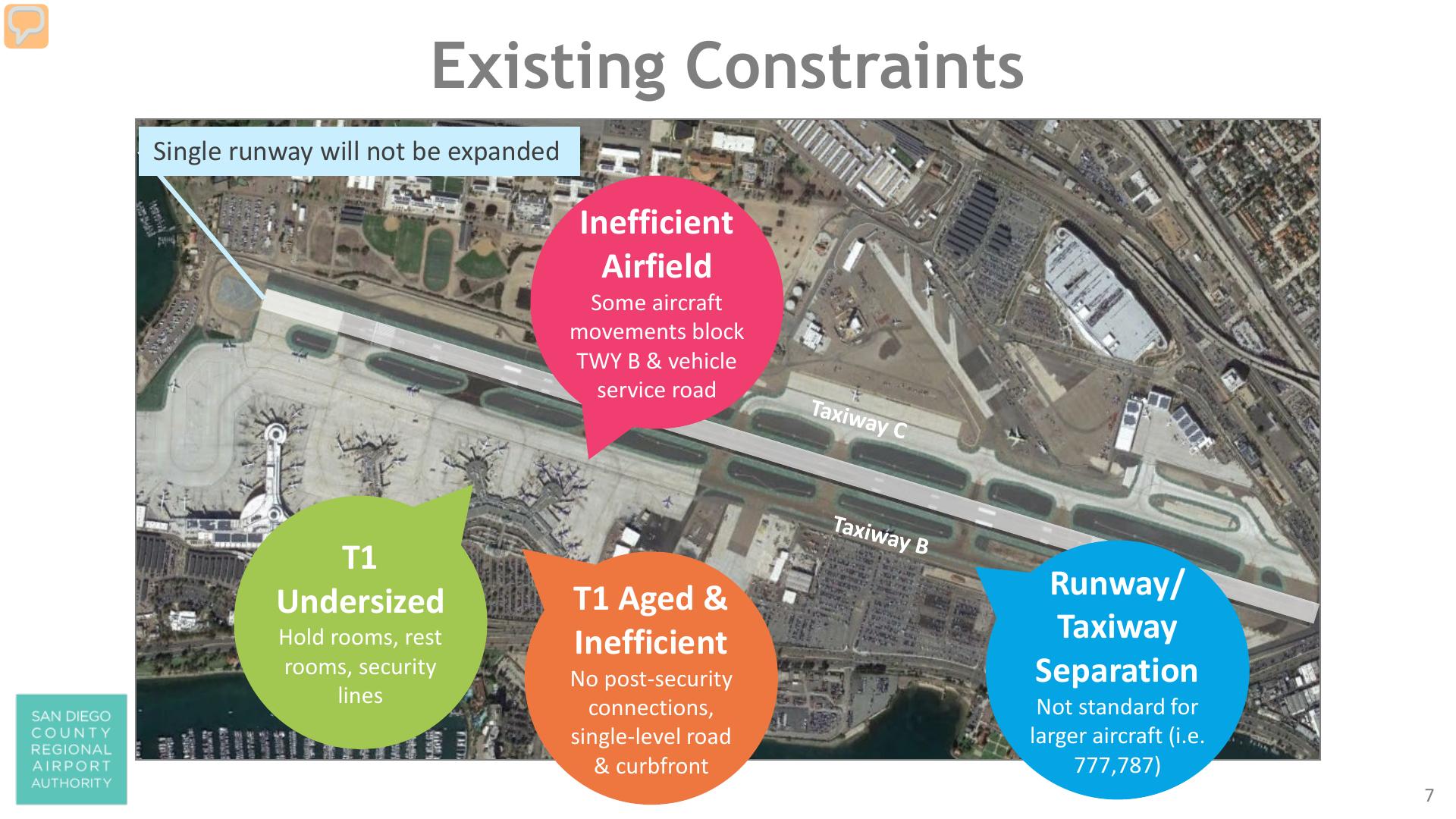 Existing Constraints

Single runway will not be expanded

Inefficient Airfield
Some aircraft movements block TWY B & vehicle service road

Taxiway C

Taxiway B

T1 Undersized
Hold rooms, rest rooms, security lines

T1 Aged & Inefficient
No post-security connections, single-level road & curbfront

Runway/ Taxiway Separation
Not standard for larger aircraft (i.e. 777,787)

SAN DIEGO COUNTY REGIONAL AIRPORT AUTHORITY

7